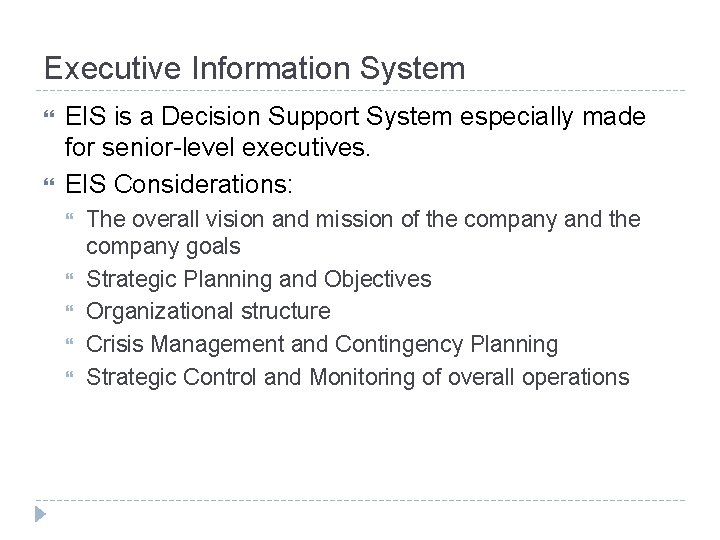 Executive Information System

EIS is a Decision Support System especially made for senior-level executives.

EIS Considerations:

The overall vision and mission of the company and the company goals

Strategic Planning and Objectives

Organizational structure

Crisis Management and Contingency Planning

Strategic Control and Monitoring of overall operations